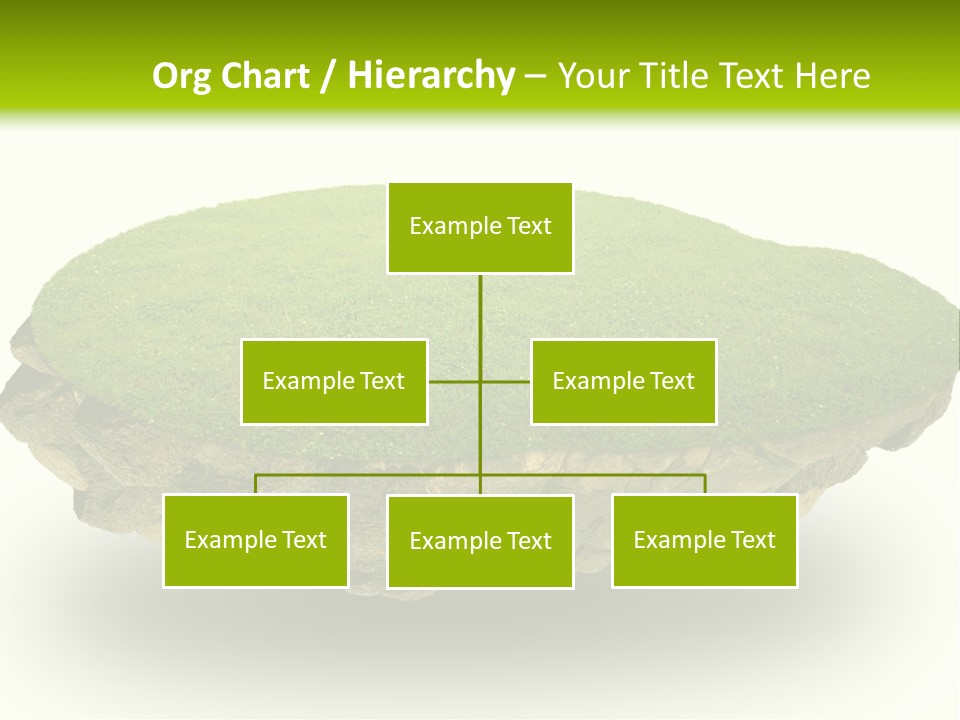 Org Chart / Hierarchy – Your Title Text Here

Example Text

Example Text

Example Text

Example Text

Example Text

Example Text